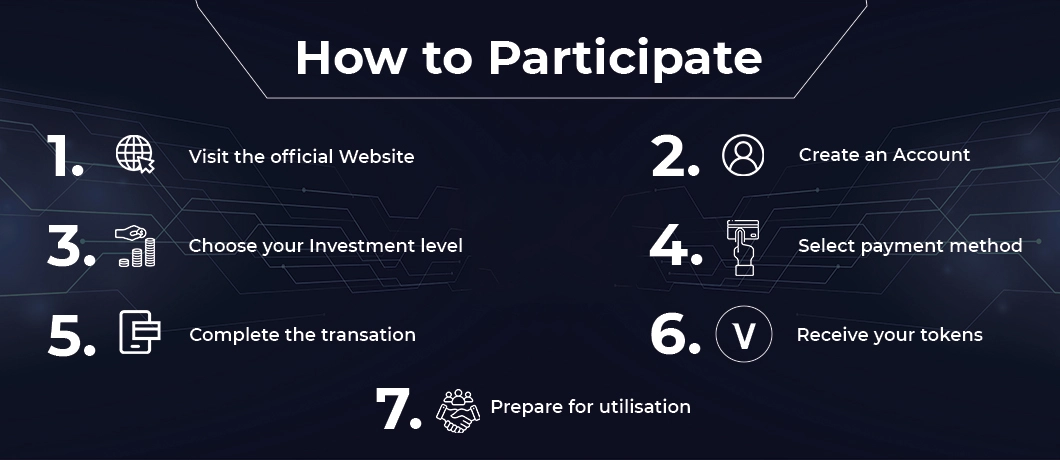 How to Participate

1. Visit the official Website

2. Create an Account

3. Choose your Investment level

4. Select payment method

5. Complete the transation

6. V Receive your tokens

7. Prepare for utilisation